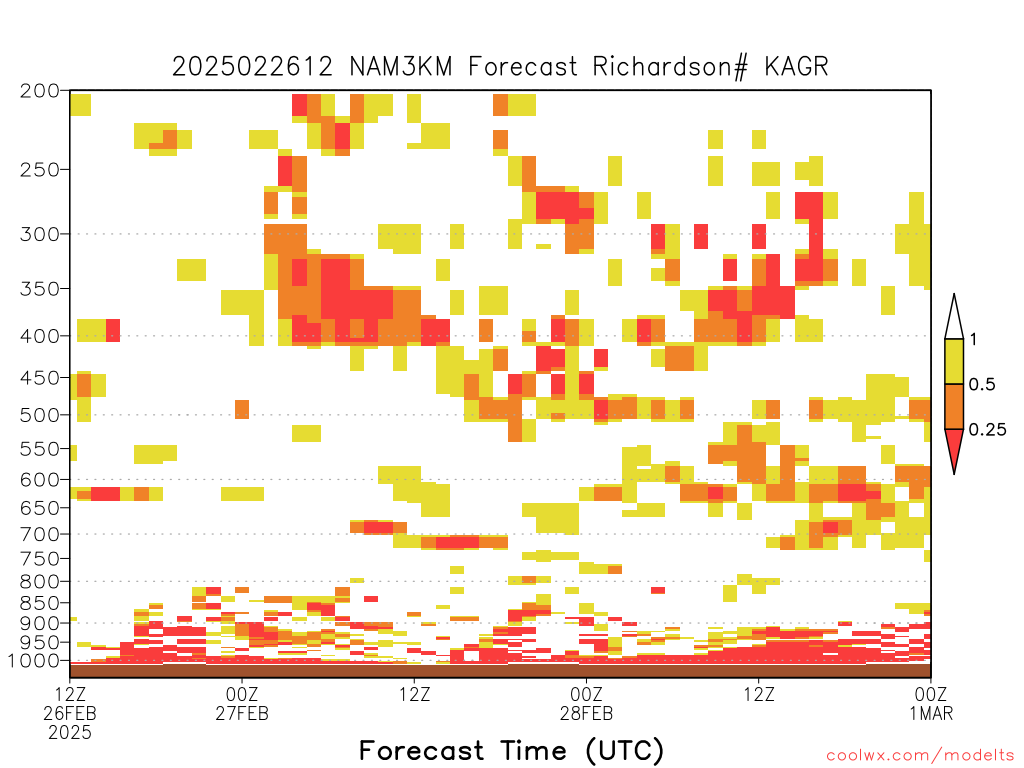 2025022612 NAM3KM Forecast Richardson# KAGR

200
250
300
350
400
450
500
550
600
650
700
750
800
850
900
950
1000

1
0.5
0.25

12Z
26FEB
2025
00Z
27FEB
12Z
00Z
28FEB
12Z
00Z
1MAR

Forecast Time (UTC)

coolwx.com/modelts